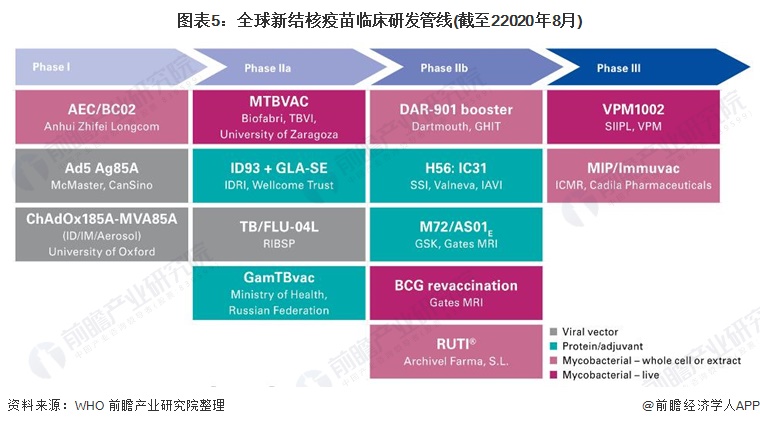 图表5：全球新结核疫苗临床研发管线(截至22020年8月)

Phase I

AEC/BC02
Anhui Zhifei Longcom

Ad5 Ag85A
McMaster, CanSino

ChAdOx185A-MVA85A
(ID/IM/Aerosol)
University of Oxford

Phase IIa

MTBVAC
Biofabri, TBVI, University of Zaragoza

ID93 + GLA-SE
IDRI, Wellcome Trust

TB/FLU-04L
RIBSP

GamTBvac
Ministry of Health, Russian Federation

Phase IIb

DAR-901 booster
Dartmouth, GHIT

H56: IC31
SSI, Valneva, IAVI

M72/AS01$_E$
GSK, Gates MRI

BCG revaccination
Gates MRI

RUTI®
Archivel Farma, S.L.

Phase III

VPM1002
SIIPL, VPM

MIP/Immuvac
ICMR, Cadila Pharmaceuticals

Viral vector
Protein/adjuvant
Mycobacterial – whole cell or extract
Mycobacterial – live

前瞻产业研究院

资料来源：WHO 前瞻产业研究院整理

@前瞻经济学人APP